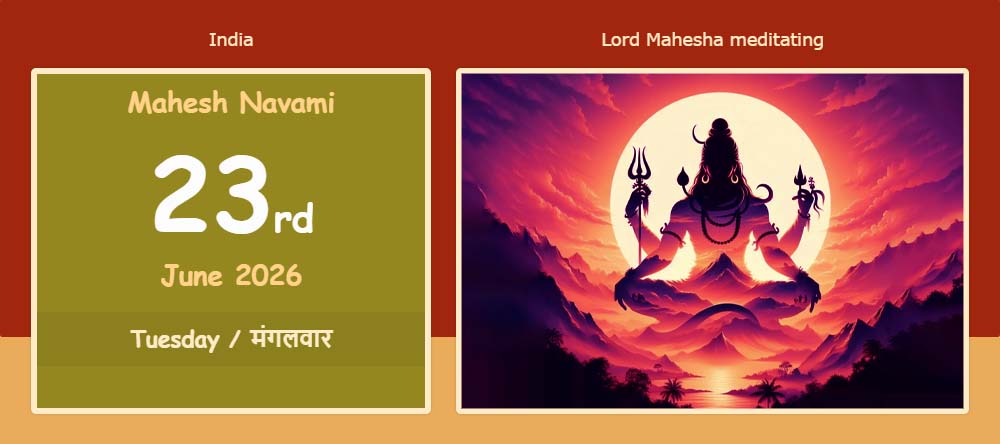 India

Mahesh Navami

23rd

June 2026

Tuesday / मंगलवार

Lord Mahesha meditating